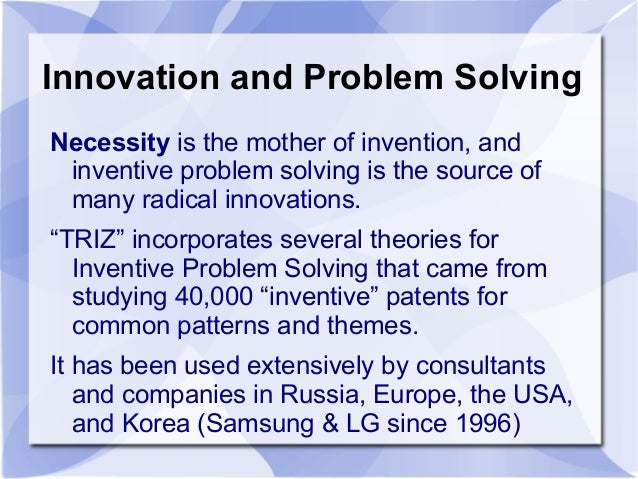 Innovation and Problem Solving

Necessity is the mother of invention, and inventive problem solving is the source of many radical innovations.

“TRIZ” incorporates several theories for Inventive Problem Solving that came from studying 40,000 “inventive” patents for common patterns and themes.

It has been used extensively by consultants and companies in Russia, Europe, the USA, and Korea (Samsung & LG since 1996)